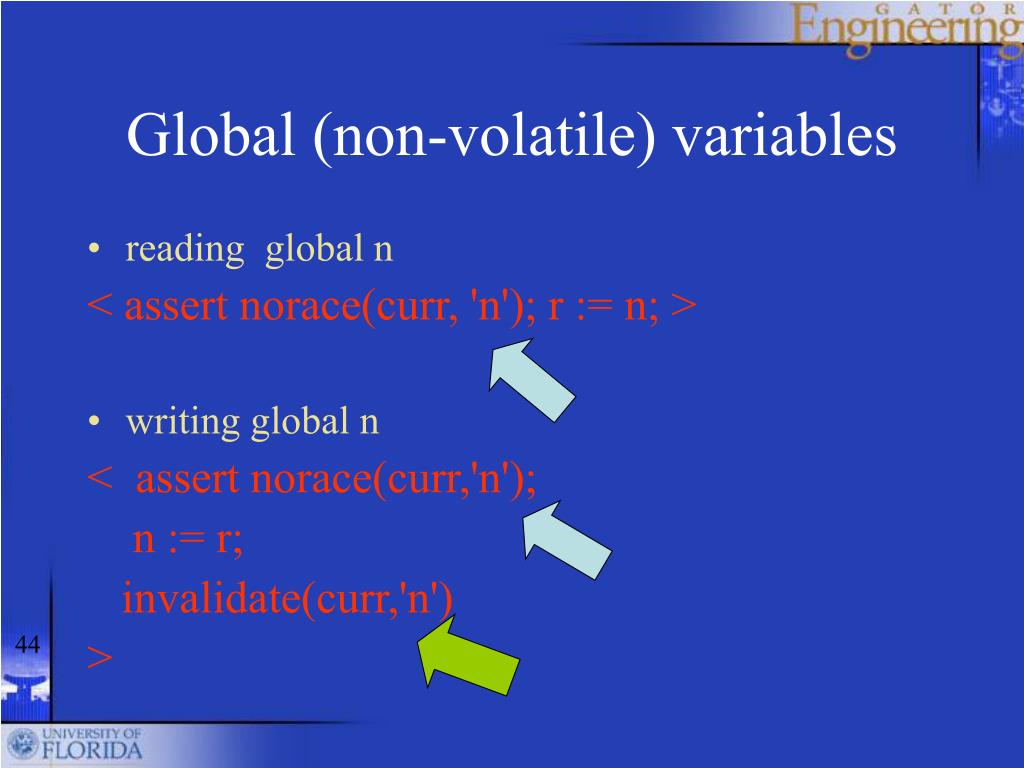 GATOR
Engineering

Global (non-volatile) variables

• reading global n
< assert norace(curr, 'n'); r := n; >

• writing global n
< assert norace(curr,'n');
n := r;
invalidate(curr,'n')
>

44

UNIVERSITY OF
FLORIDA